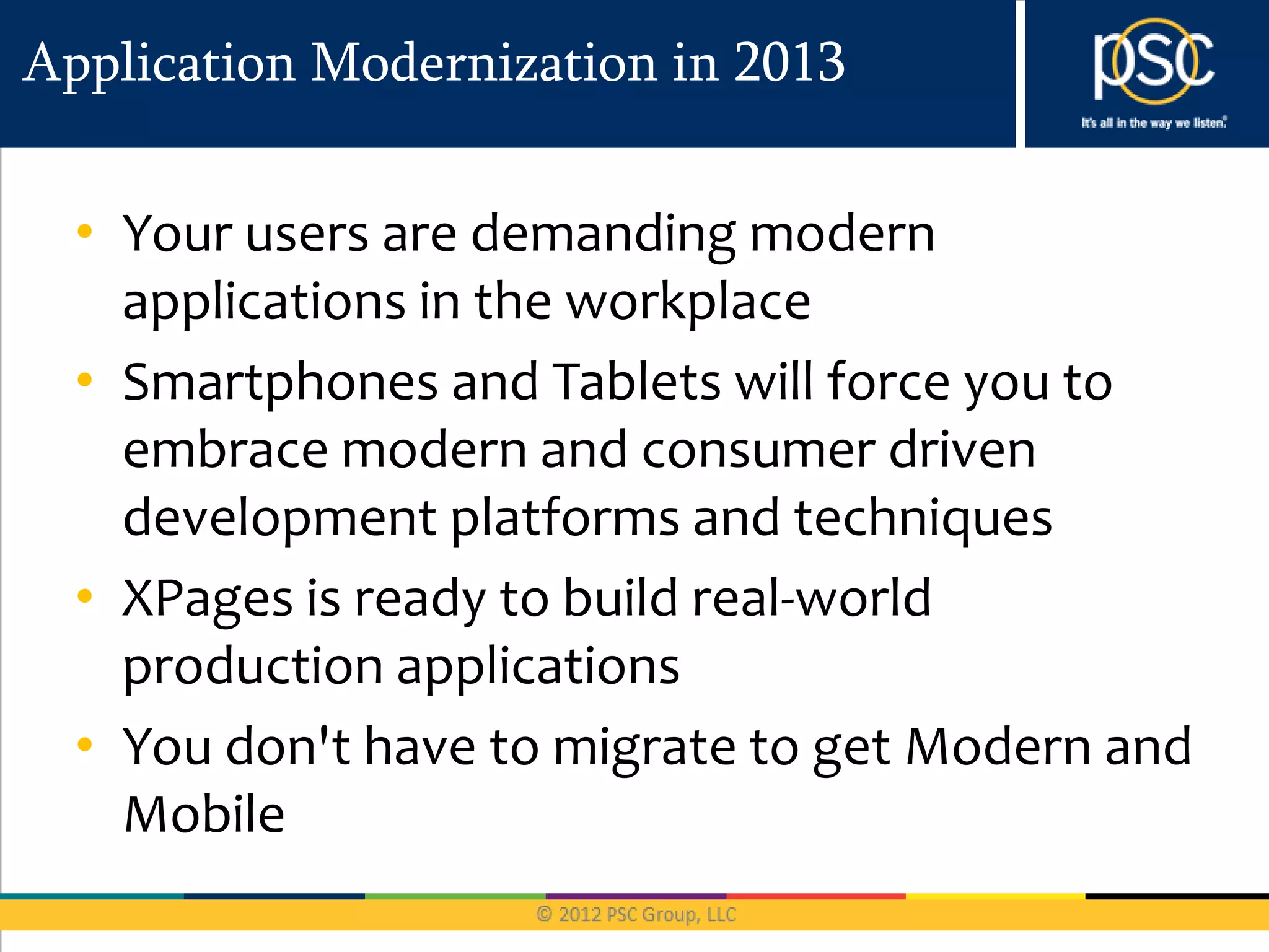 Application Modernization in 2013

psc
It's all in the way we listen.

• Your users are demanding modern applications in the workplace
• Smartphones and Tablets will force you to embrace modern and consumer driven development platforms and techniques
• XPages is ready to build real-world production applications
• You don't have to migrate to get Modern and Mobile

© 2012 PSC Group, LLC